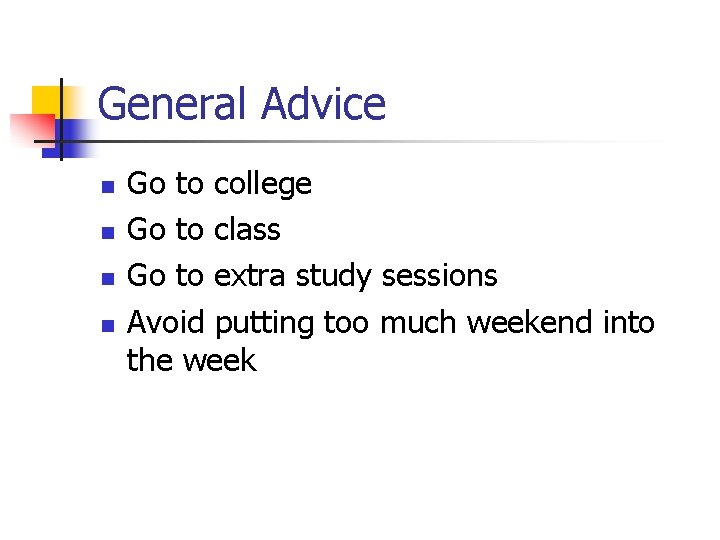 General Advice

- Go to college
- Go to class
- Go to extra study sessions
- Avoid putting too much weekend into the week